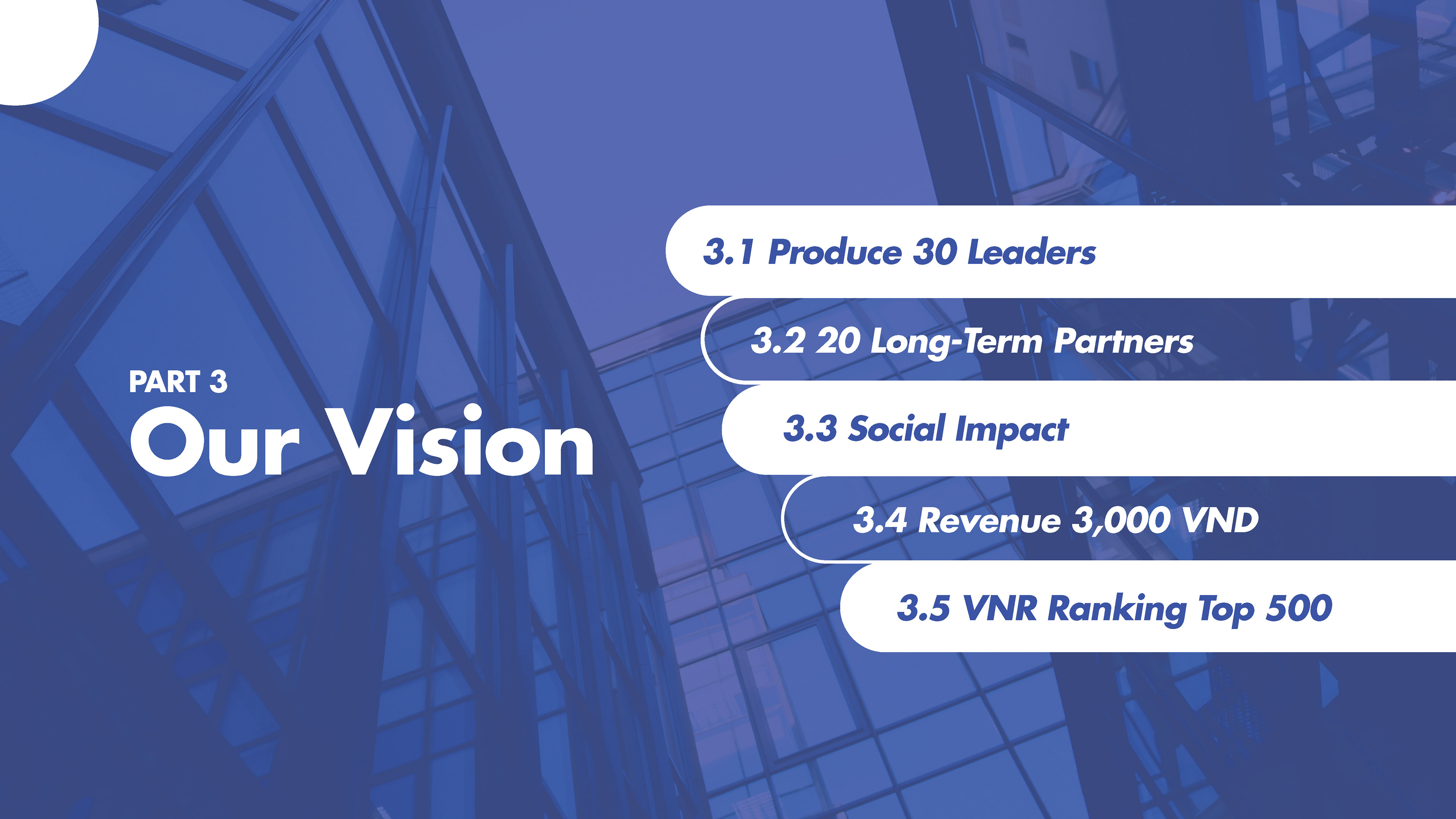 PART 3
Our Vision

3.1 Produce 30 Leaders

3.2 20 Long-Term Partners

3.3 Social Impact

3.4 Revenue 3,000 VND

3.5 VNR Ranking Top 500